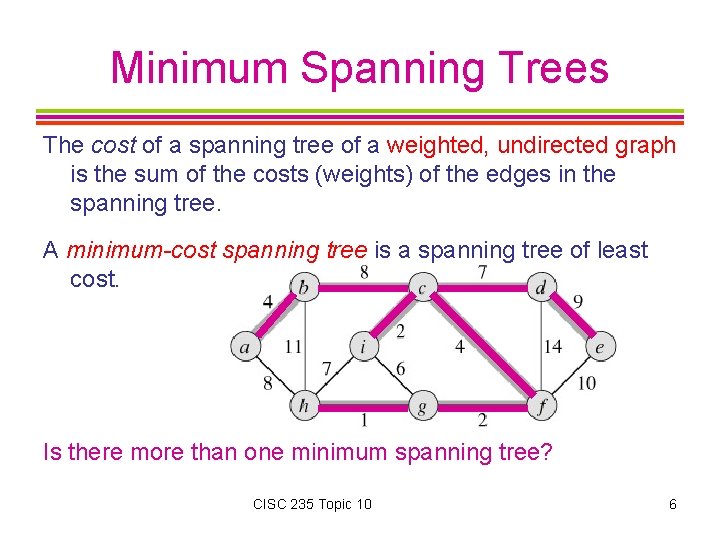 Minimum Spanning Trees

The cost of a spanning tree of a weighted, undirected graph is the sum of the costs (weights) of the edges in the spanning tree.

A minimum-cost spanning tree is a spanning tree of least cost.

8
7
4
b
c
d
9
2
a
11
i
4
14
e
7
6
8
10
h
g
f
1
2

Is there more than one minimum spanning tree?

CISC 235 Topic 10
6